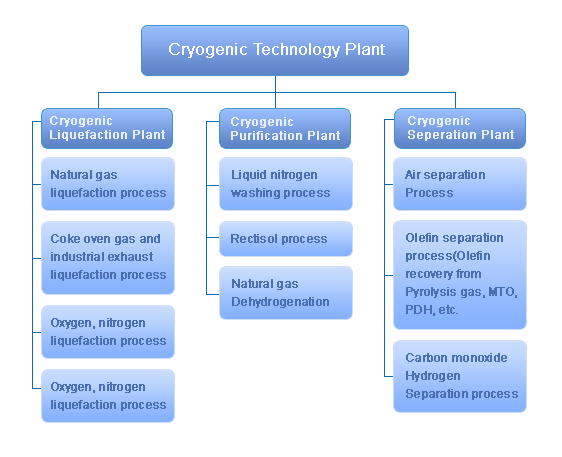 Cryogenic Technology Plant

Cryogenic Liquefaction Plant

Natural gas liquefaction process

Coke oven gas and industrial exhaust liquefaction process

Oxygen, nitrogen liquefaction process

Oxygen, nitrogen liquefaction process

Cryogenic Purification Plant

Liquid nitrogen washing process

Rectisol process

Natural gas Dehydrogenation

Cryogenic Seperation Plant

Air separation Process

Olefin separation process(Olefin recovery from Pyrolysis gas, MTO, PDH, etc.

Carbon monoxide Hydrogen Separation process